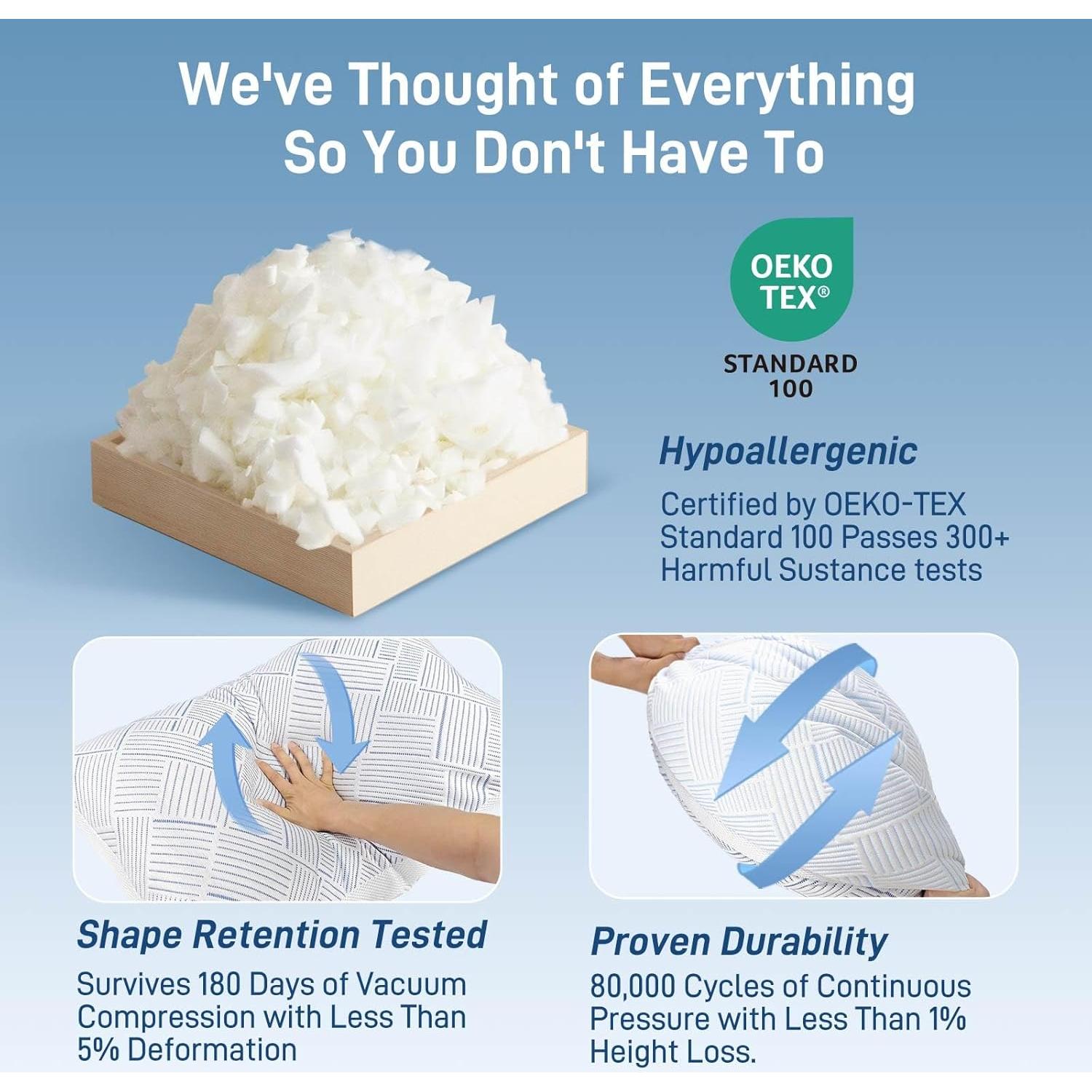 We've Thought of Everything
So You Don't Have To

OEKO TEX®

STANDARD 100

Hypoallergenic

Certified by OEKO-TEX Standard 100 Passes 300+ Harmful Sustance tests

Shape Retention Tested

Survives 180 Days of Vacuum Compression with Less Than 5% Deformation

Proven Durability

80,000 Cycles of Continuous Pressure with Less Than 1% Height Loss.